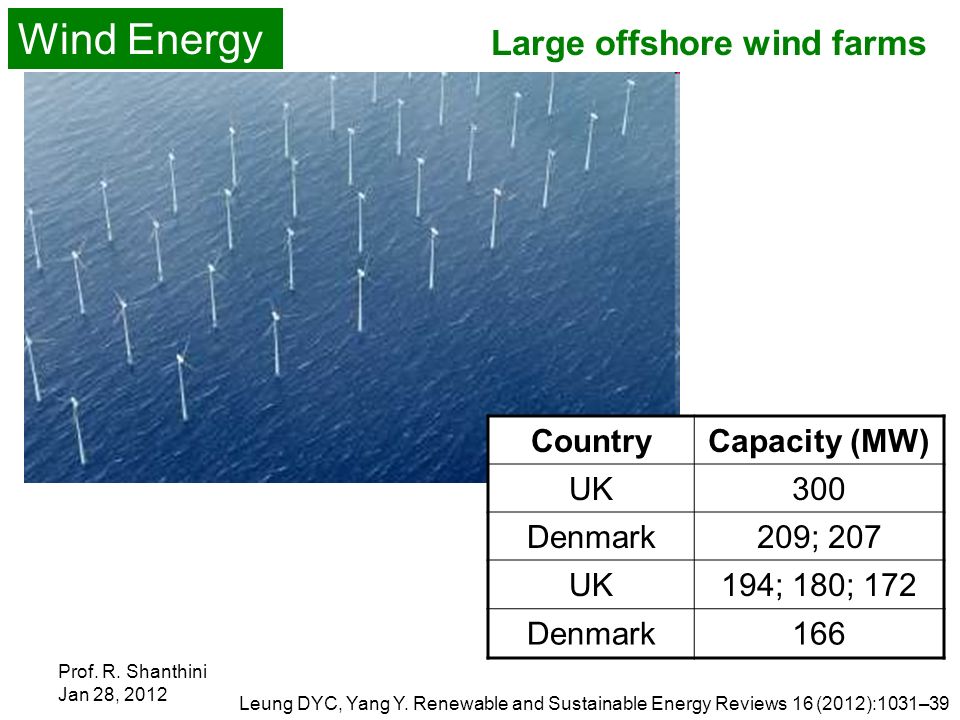 Wind Energy

Large offshore wind farms

| Country | Capacity (MW) |
|---|---|
| UK | 300 |
| Denmark | 209; 207 |
| UK | 194; 180; 172 |
| Denmark | 166 |

Prof. R. Shanthini
Jan 28, 2012

Leung DYC, Yang Y. Renewable and Sustainable Energy Reviews 16 (2012):1031–39